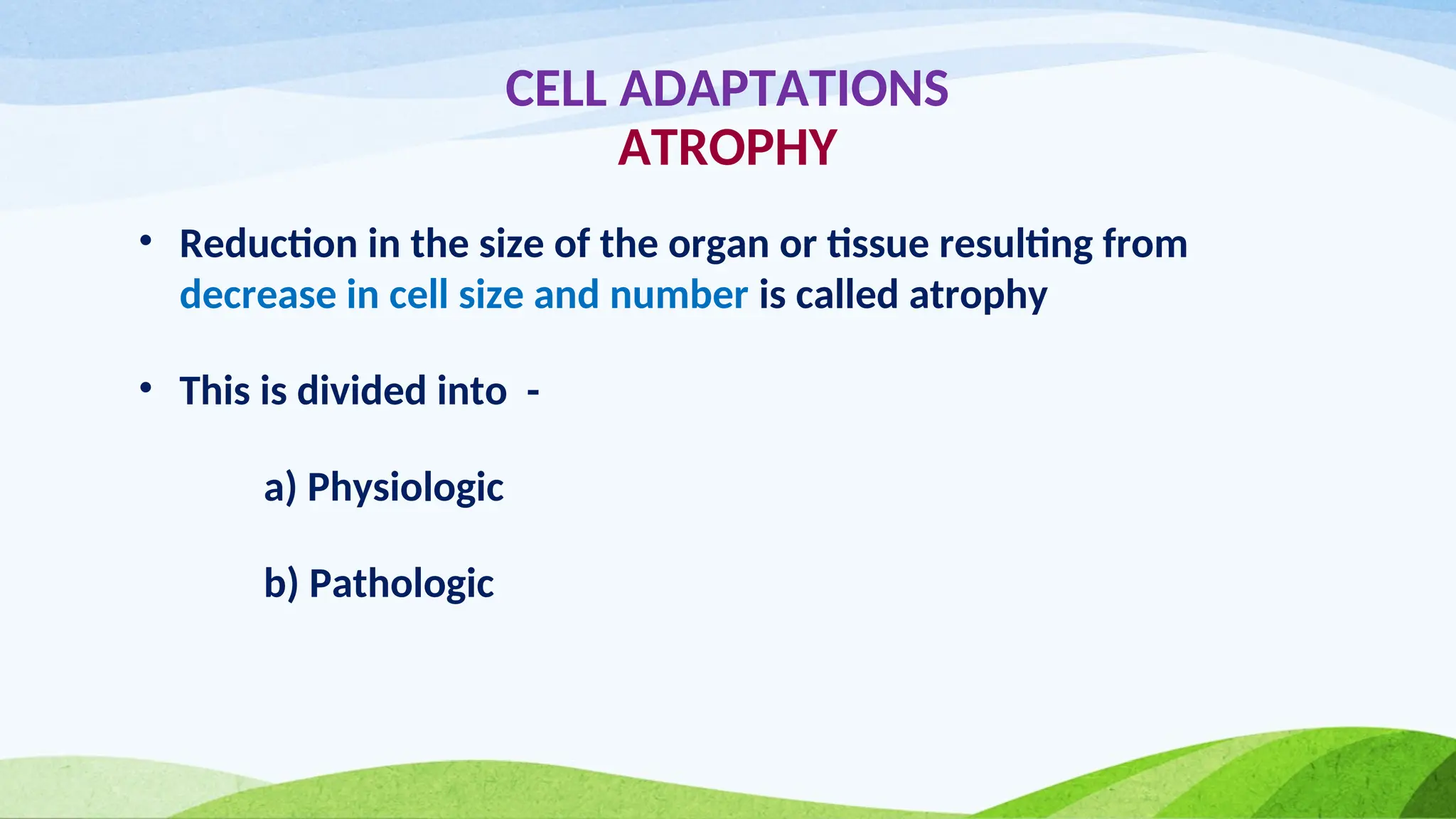 CELL ADAPTATIONS
ATROPHY

• Reduction in the size of the organ or tissue resulting from decrease in cell size and number is called atrophy

• This is divided into -

a) Physiologic

b) Pathologic